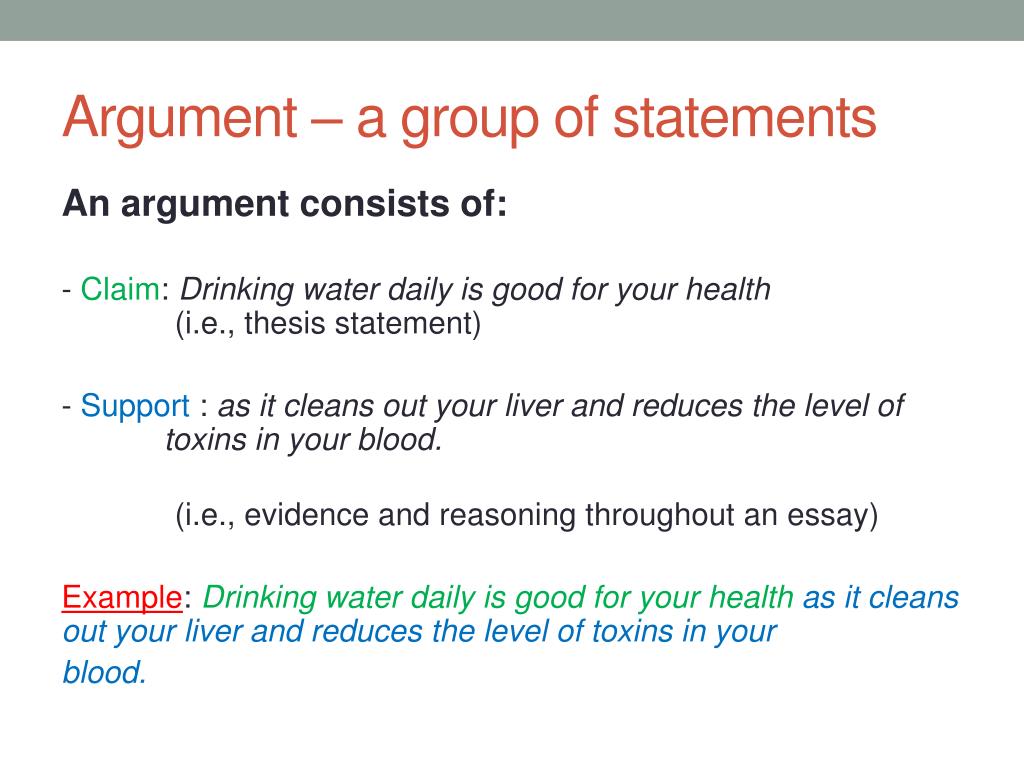 Argument – a group of statements

An argument consists of:

- Claim: Drinking water daily is good for your health (i.e., thesis statement)

- Support : as it cleans out your liver and reduces the level of toxins in your blood.

(i.e., evidence and reasoning throughout an essay)

Example: Drinking water daily is good for your health as it cleans out your liver and reduces the level of toxins in your blood.